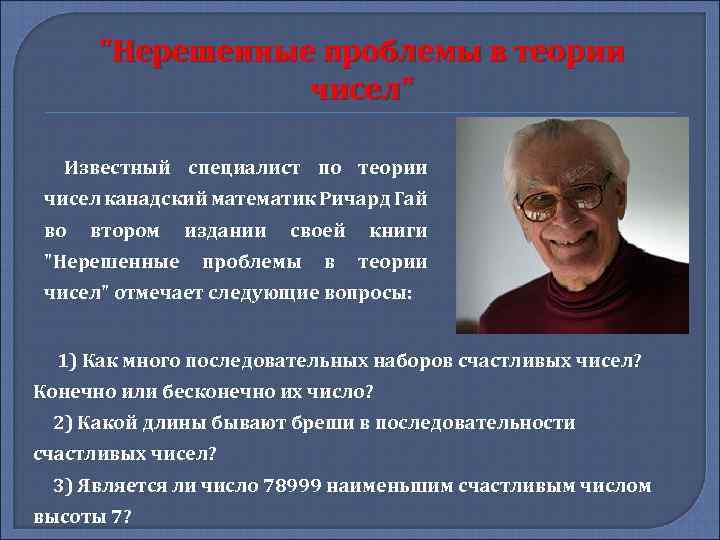 "Нерешенные проблемы в теории чисел"

Известный специалист по теории чисел канадский математик Ричард Гай во втором издании своей книги "Нерешенные проблемы в теории чисел" отмечает следующие вопросы:

1) Как много последовательных наборов счастливых чисел? Конечно или бесконечно их число?

2) Какой длины бывают бреши в последовательности счастливых чисел?

3) Является ли число 78999 наименьшим счастливым числом высоты 7?